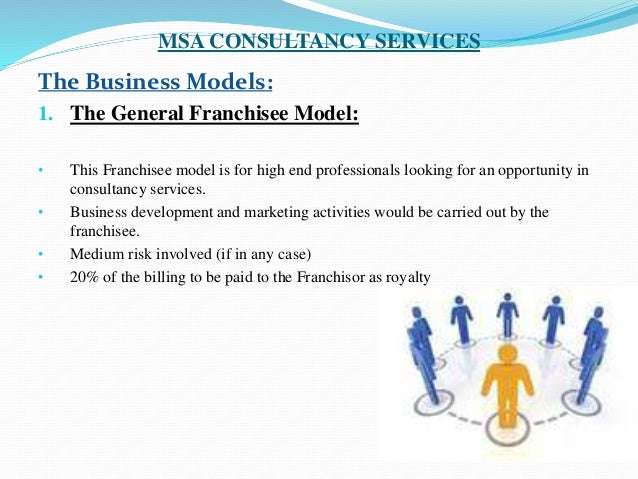 MSA CONSULTANCY SERVICES

The Business Models:

1. The General Franchisee Model:

• This Franchisee model is for high end professionals looking for an opportunity in consultancy services.
• Business development and marketing activities would be carried out by the franchisee.
• Medium risk involved (if in any case)
• 20% of the billing to be paid to the Franchisor as royalty